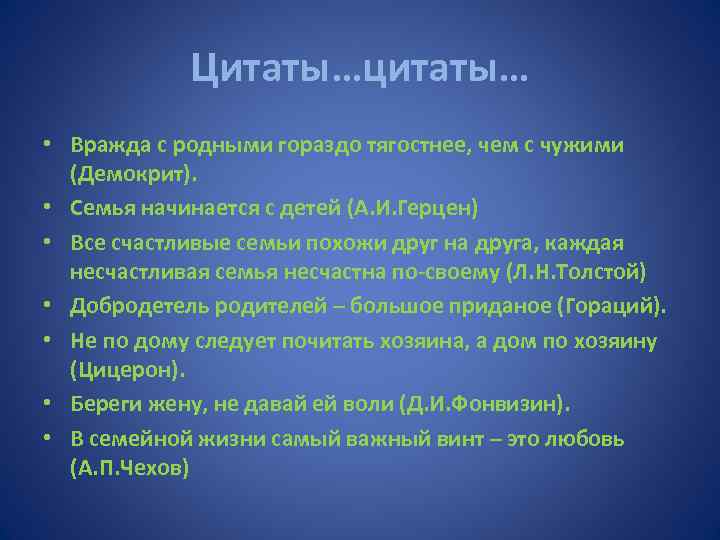 Цитаты…цитаты…

• Вражда с родными гораздо тягостнее, чем с чужими (Демокрит).
• Семья начинается с детей (А.И.Герцен)
• Все счастливые семьи похожи друг на друга, каждая несчастливая семья несчастна по-своему (Л.Н.Толстой)
• Добродетель родителей – большое приданое (Гораций).
• Не по дому следует почитать хозяина, а дом по хозяину (Цицерон).
• Береги жену, не давай ей воли (Д.И.Фонвизин).
• В семейной жизни самый важный винт – это любовь (А.П.Чехов)